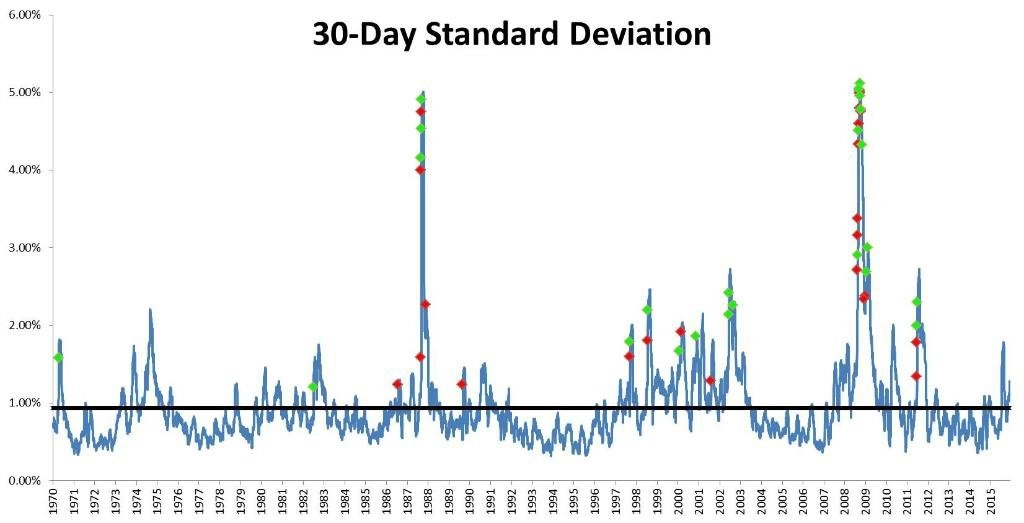 30-Day Standard Deviation

6.00%
5.00%
4.00%
3.00%
2.00%
1.00%
0.00%

1970 1971 1972 1973 1974 1975 1976 1977 1978 1979 1980 1981 1982 1983 1984 1985 1986 1987 1988 1989 1990 1991 1992 1993 1994 1995 1996 1997 1998 1999 2000 2001 2002 2003 2004 2005 2006 2007 2008 2009 2010 2011 2012 2013 2014 2015